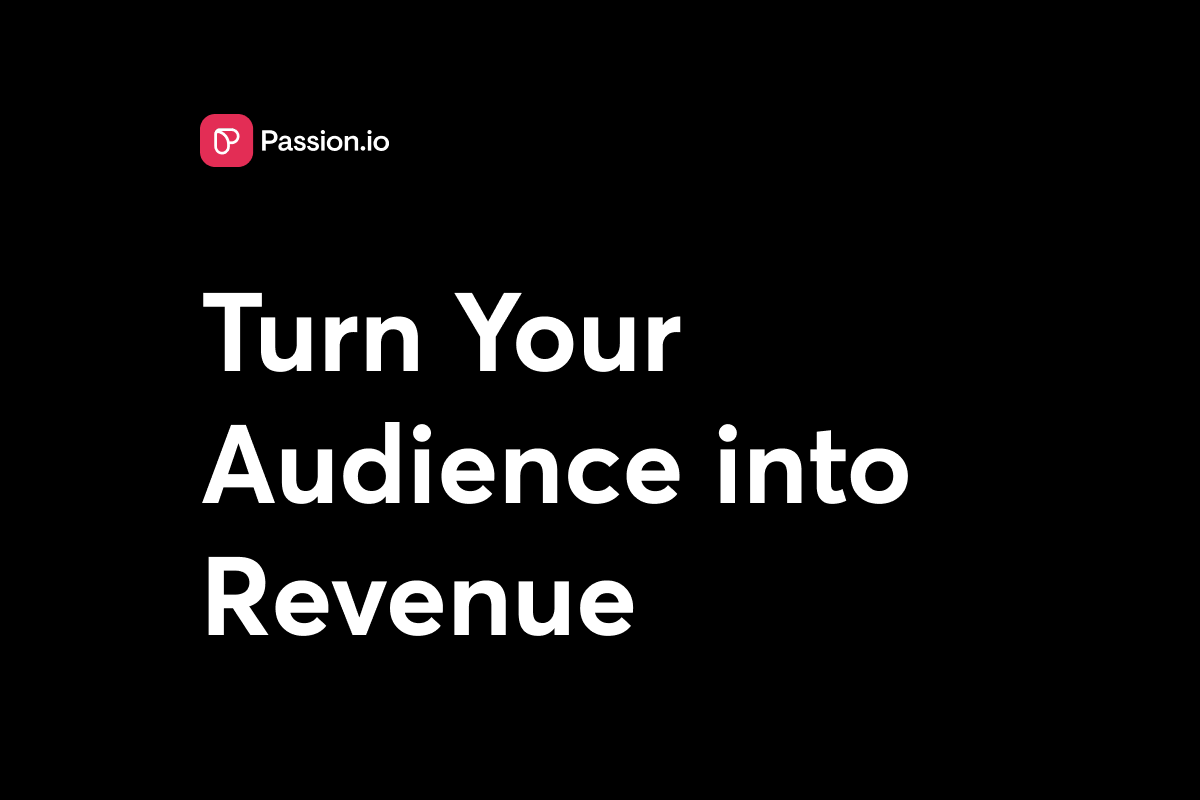 Passion.io

Turn Your Audience into Revenue